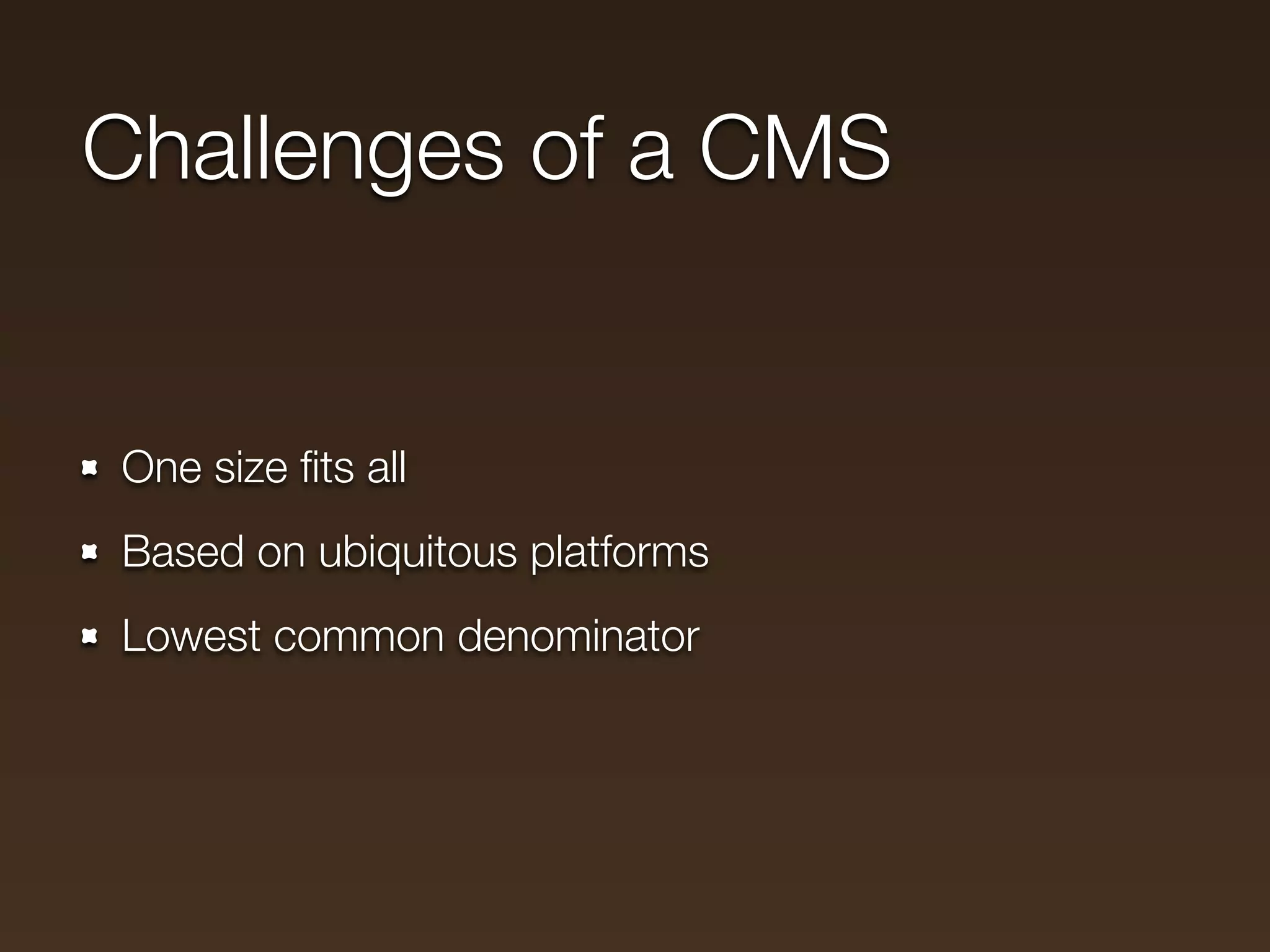 Challenges of a CMS

- One size fits all
- Based on ubiquitous platforms
- Lowest common denominator